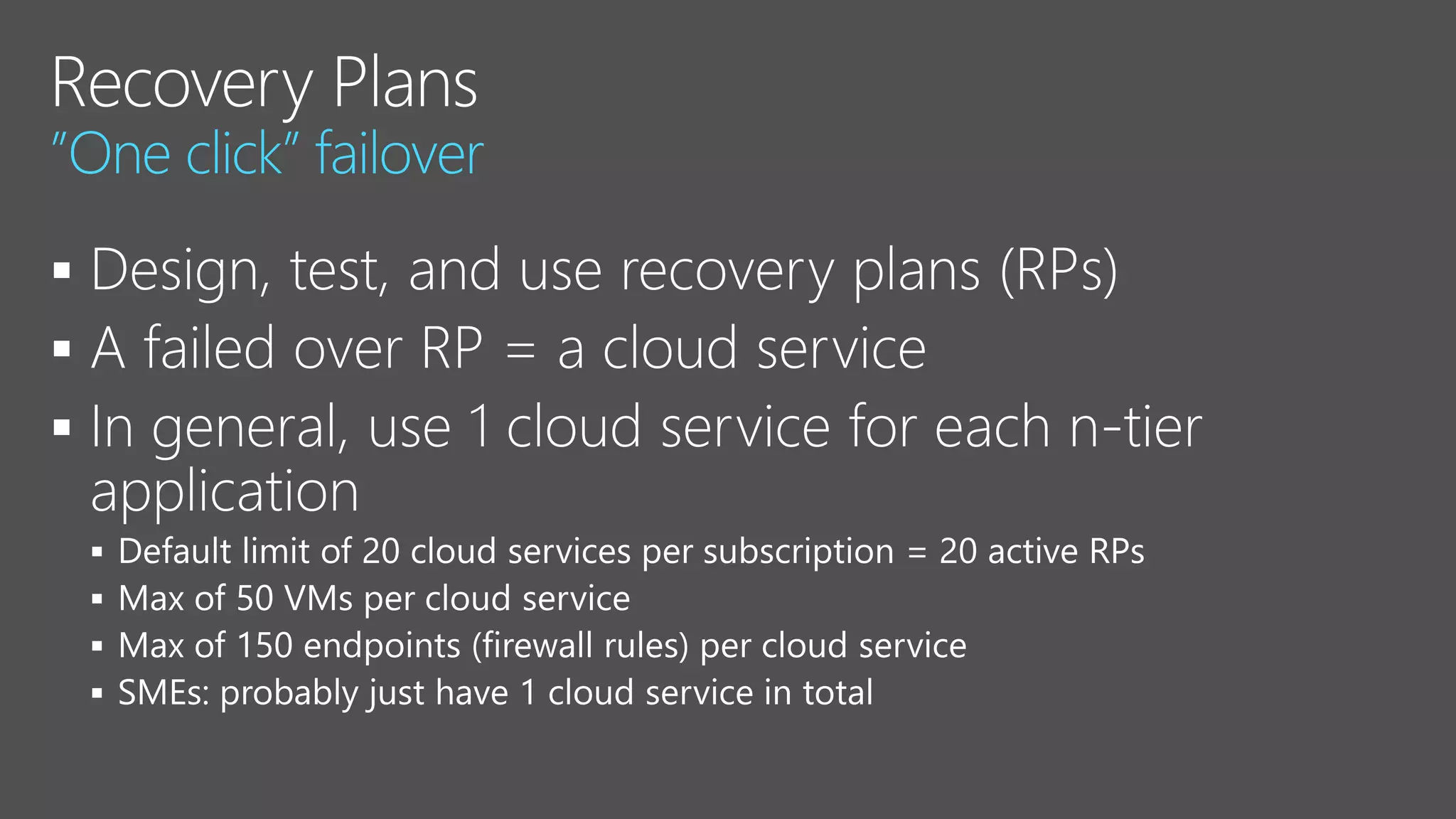 Recovery Plans
"One click" failover

▪ Design, test, and use recovery plans (RPs)
▪ A failed over RP = a cloud service
▪ In general, use 1 cloud service for each n-tier application
 ▪ Default limit of 20 cloud services per subscription = 20 active RPs
 ▪ Max of 50 VMs per cloud service
 ▪ Max of 150 endpoints (firewall rules) per cloud service
 ▪ SMEs: probably just have 1 cloud service in total